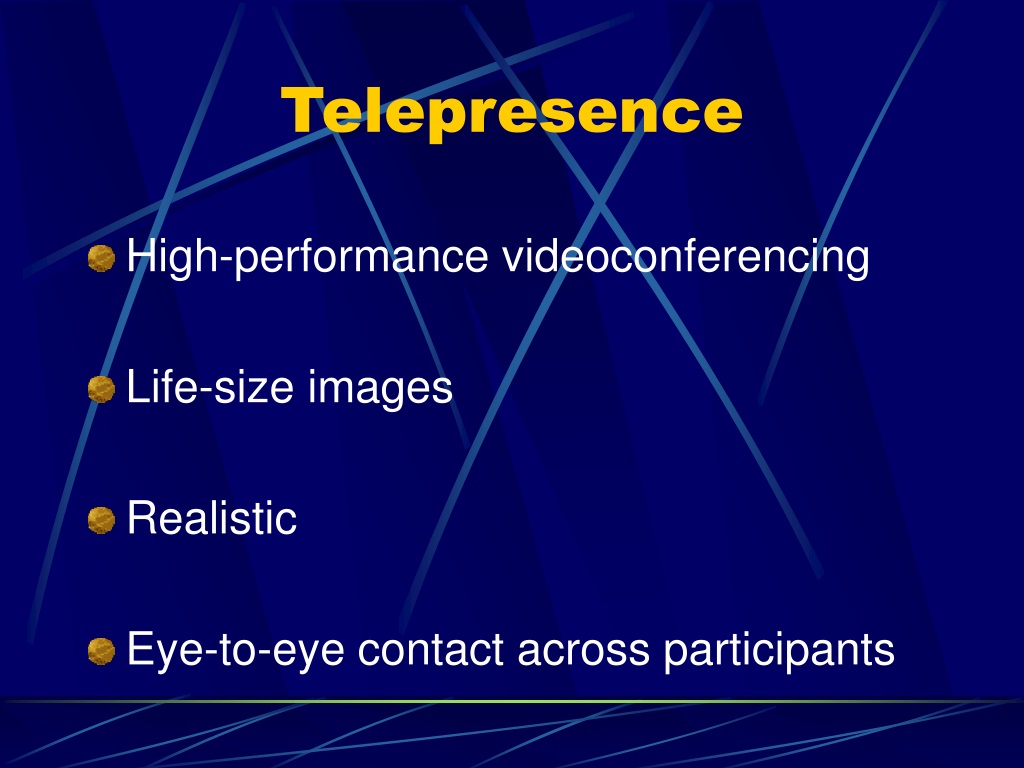 Telepresence

High-performance videoconferencing

Life-size images

Realistic

Eye-to-eye contact across participants